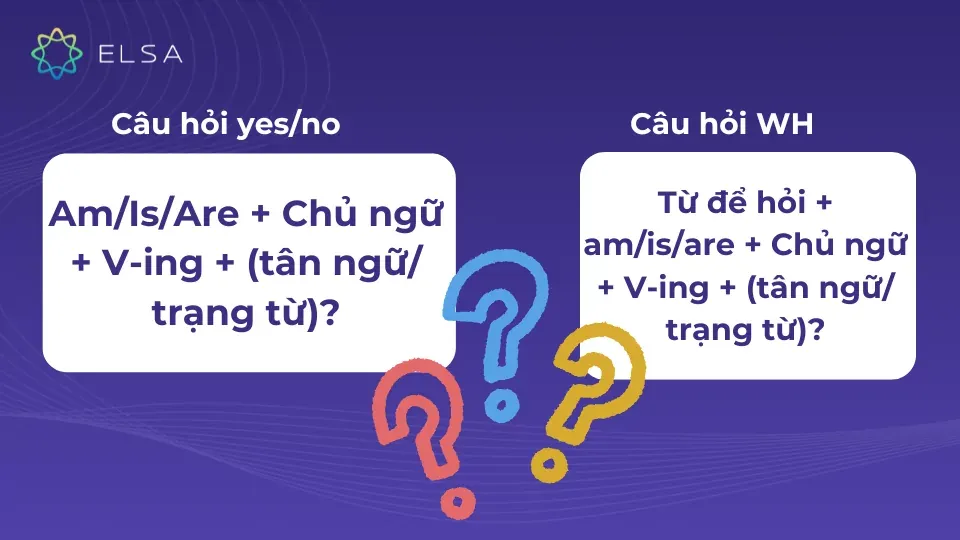 ELSA

Câu hỏi yes/no

Am/Is/Are + Chủ ngữ + V-ing + (tân ngữ/ trạng từ)?

Câu hỏi WH

Từ để hỏi + am/is/are + Chủ ngữ + V-ing + (tân ngữ/ trạng từ)?